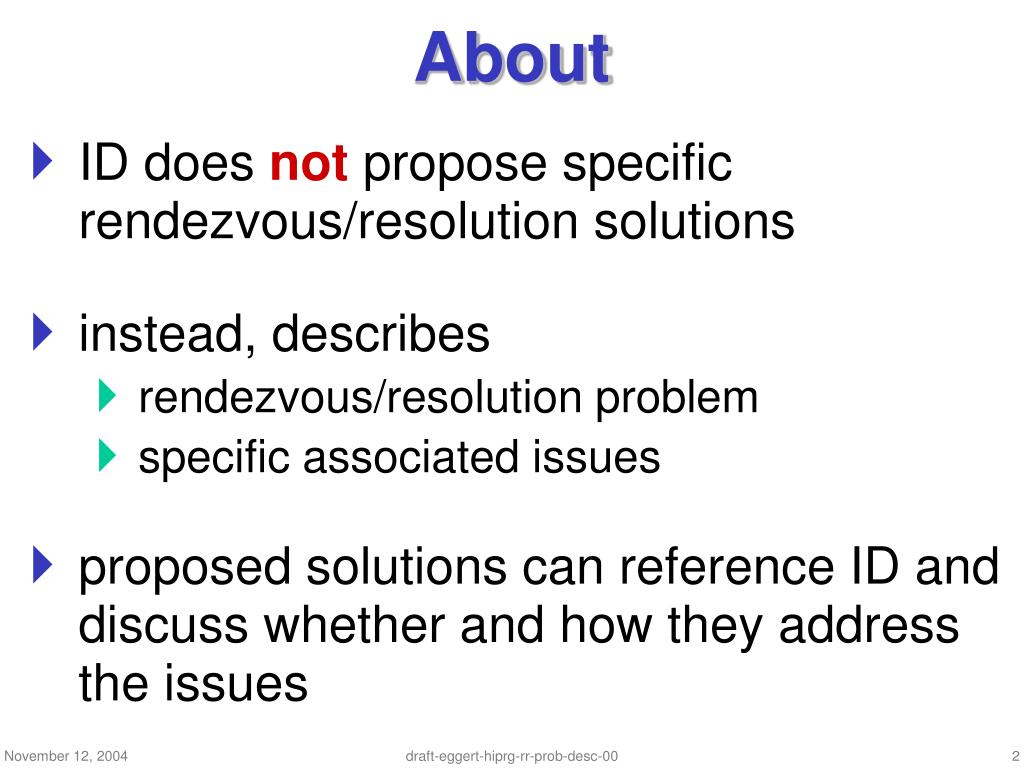 About

ID does not propose specific rendezvous/resolution solutions

instead, describes
rendezvous/resolution problem
specific associated issues

proposed solutions can reference ID and discuss whether and how they address the issues

November 12, 2004 draft-eggert-hiprg-rr-prob-desc-00 2